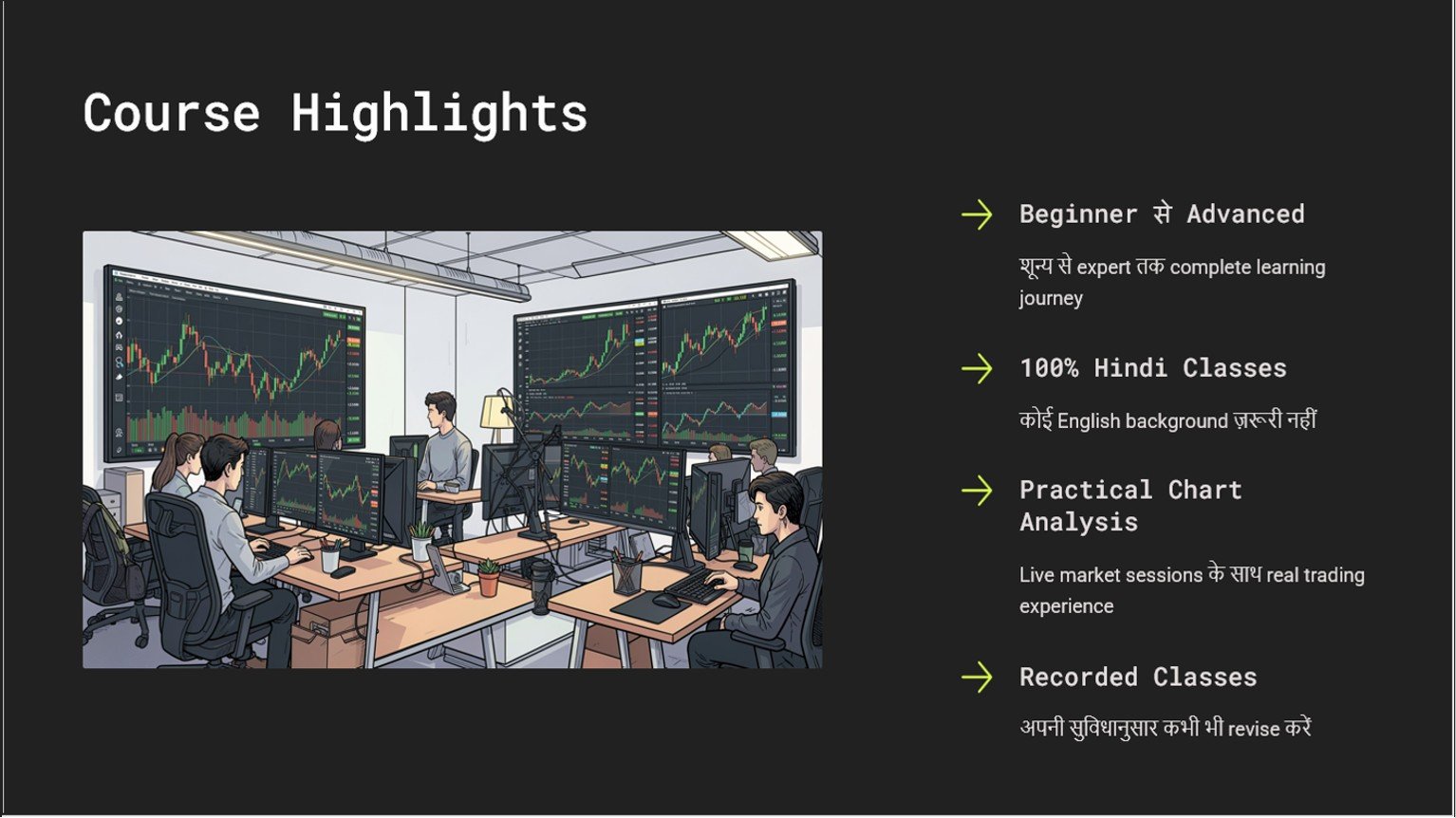 Course Highlights

Beginner से Advanced

शून्य से expert तक complete learning journey

100% Hindi Classes

कोई English background ज़रूरी नहीं

Practical Chart Analysis

Live market sessions के साथ real trading experience

Recorded Classes

अपनी सुविधानुसार कभी भी revise करें